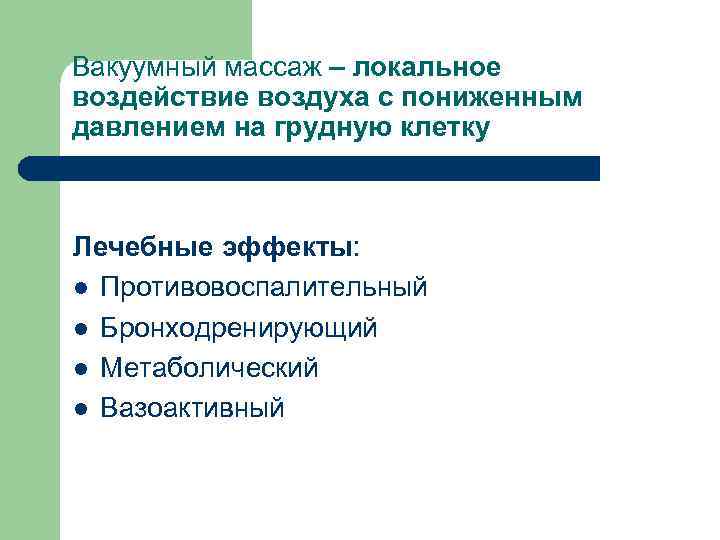 Вакуумный массаж – локальное воздействие воздуха с пониженным давлением на грудную клетку

Лечебные эффекты:
- Противовоспалительный
- Бронходренирующий
- Метаболический
- Вазоактивный